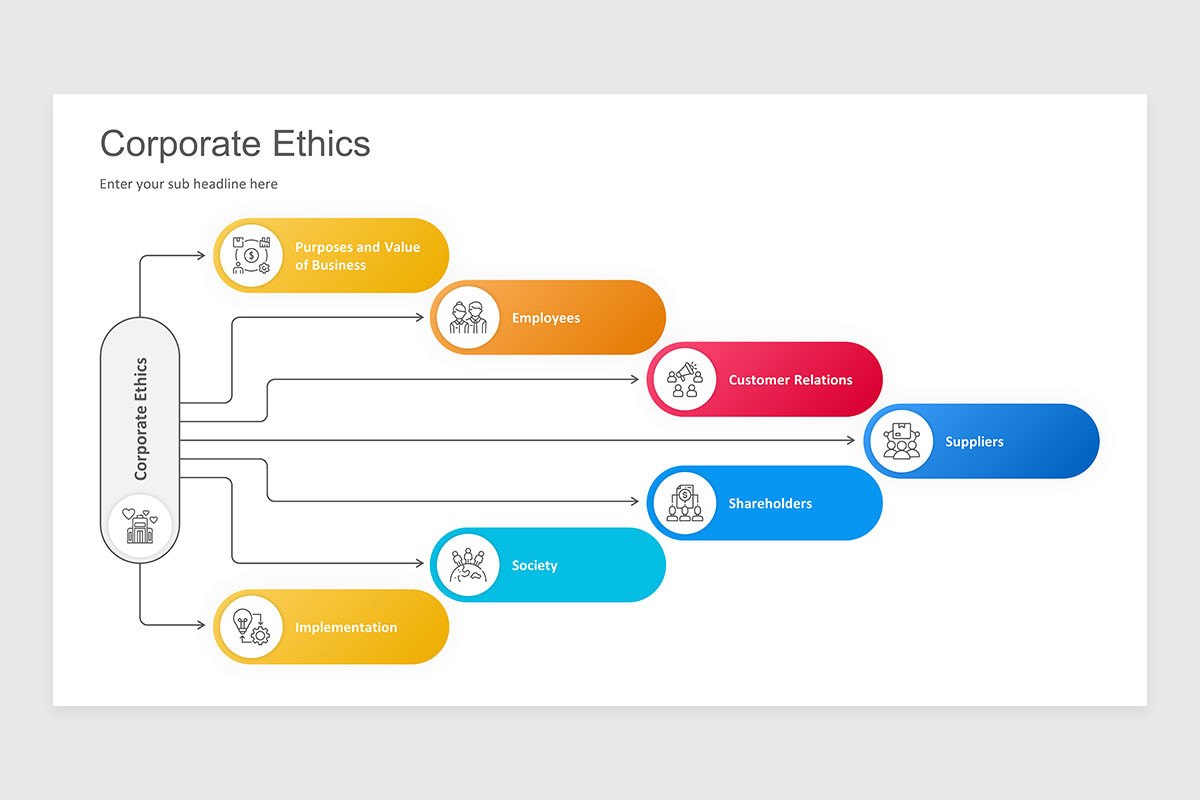 Corporate Ethics

Enter your sub headline here

Corporate Ethics

Purposes and Value of Business

Employees

Customer Relations

Suppliers

Shareholders

Society

Implementation